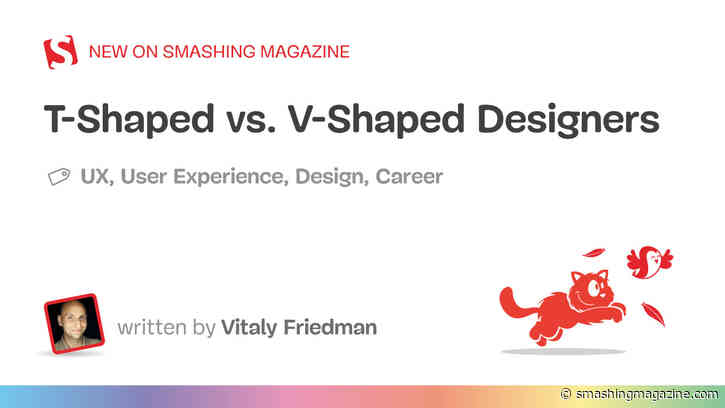 NEW ON SMASHING MAGAZINE

T-Shaped vs. V-Shaped Designers

UX, User Experience, Design, Career

written by Vitaly Friedman

© smashingmagazine.com